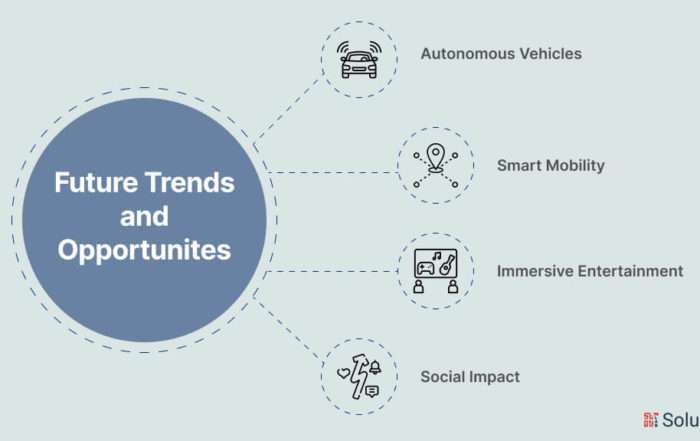 Future Trends and Opportunites

Autonomous Vehicles

Smart Mobility

Immersive Entertainment

Social Impact

Solu